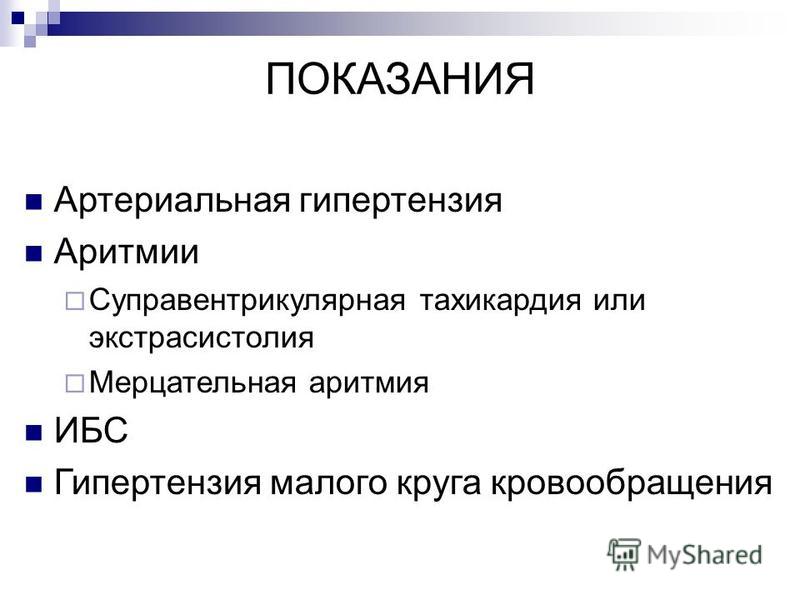 ПОКАЗАНИЯ

Артериальная гипертензия

Аритмии

Суправентрикулярная тахикардия или экстрасистолия

Мерцательная аритмия

ИБС

Гипертензия малого круга кровообращения

MyShared